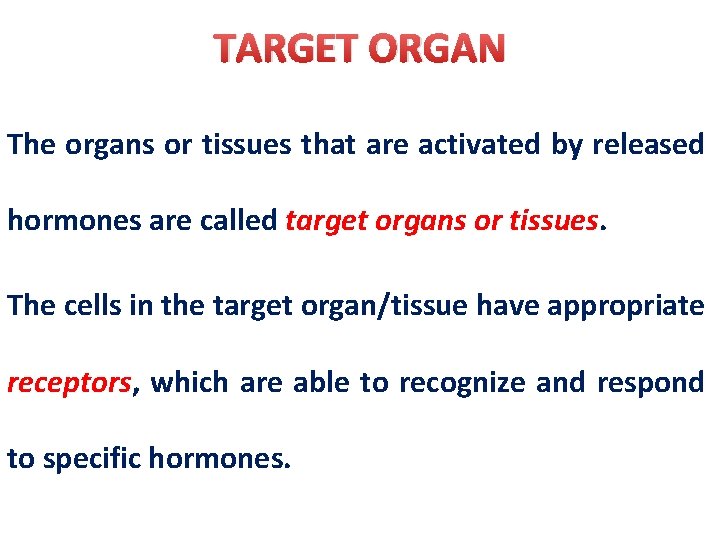 TARGET ORGAN

The organs or tissues that are activated by released hormones are called target organs or tissues.

The cells in the target organ/tissue have appropriate receptors, which are able to recognize and respond to specific hormones.